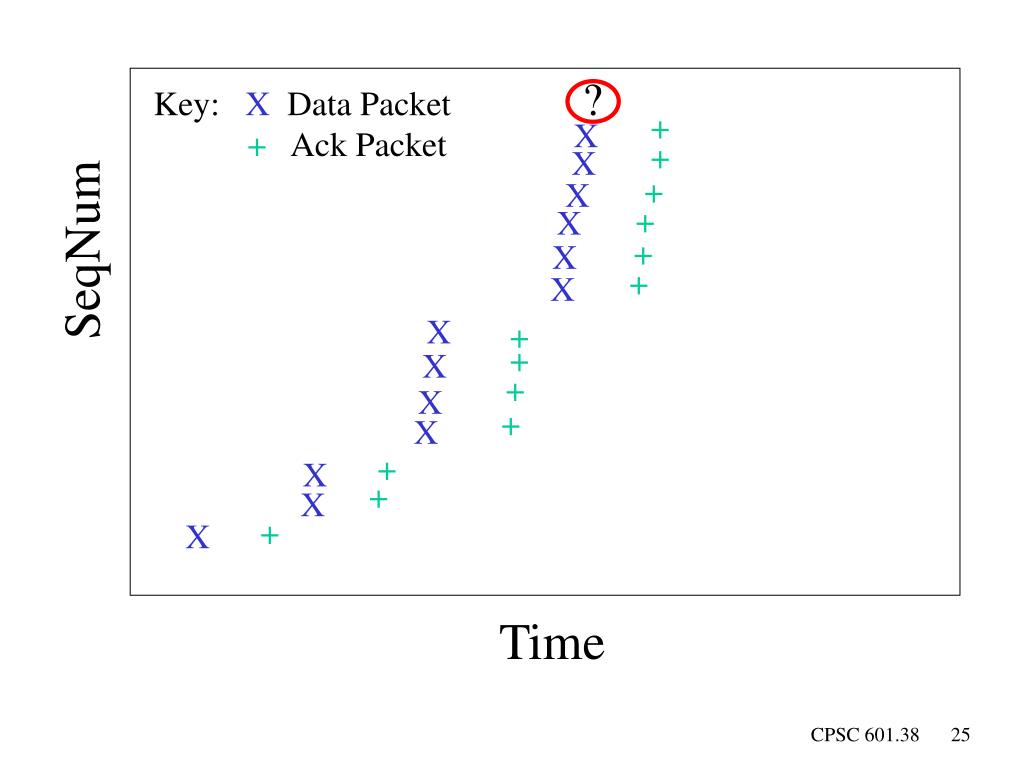 Key: X Data Packet
+ Ack Packet

?

SeqNum

Time

CPSC 601.38 25